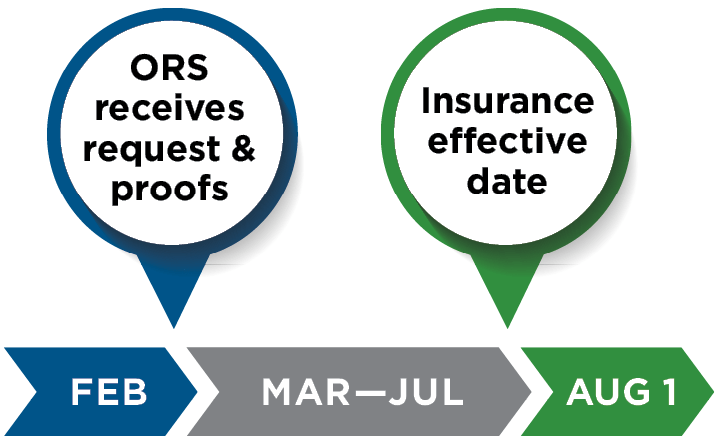 ORS receives request & proofs

Insurance effective date

FEB

MAR—JUL

AUG 1